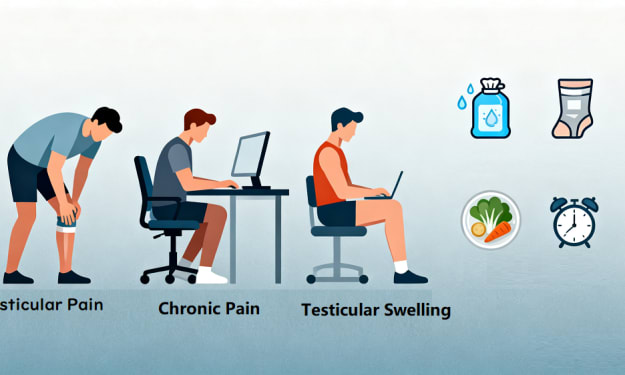 sticular Pain

Chronic Pain

Testicular Swelling